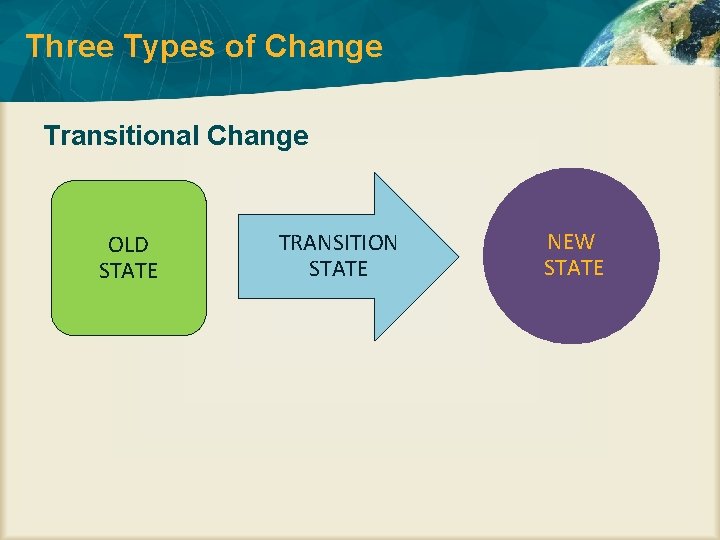 Three Types of Change

Transitional Change

OLD STATE

TRANSITION STATE

NEW STATE